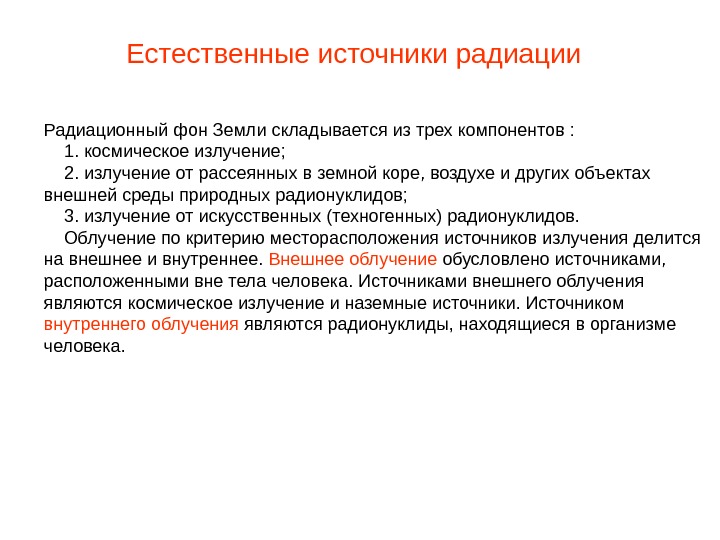 Естественные источники радиации

Радиационный фон Земли складывается из трех компонентов :
1. космическое излучение;
2. излучение от рассеянных в земной коре, воздухе и других объектах внешней среды природных радионуклидов;
3. излучение от искусственных (техногенных) радионуклидов.
Облучение по критерию месторасположения источников излучения делится на внешнее и внутреннее. Внешнее облучение обусловлено источниками, расположенными вне тела человека. Источниками внешнего облучения являются космическое излучение и наземные источники. Источником внутреннего облучения являются радионуклиды, находящиеся в организме человека.